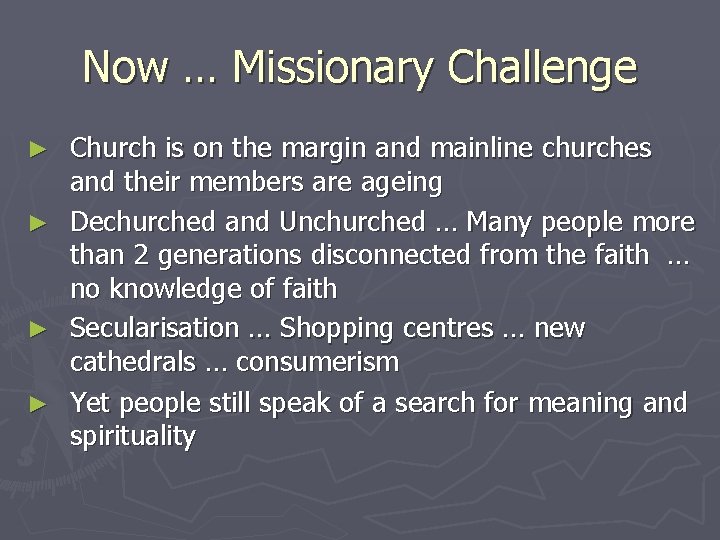 Now … Missionary Challenge

► Church is on the margin and mainline churches and their members are ageing

► Dechurched and Unchurched … Many people more than 2 generations disconnected from the faith … no knowledge of faith

► Secularisation … Shopping centres … new cathedrals … consumerism

► Yet people still speak of a search for meaning and spirituality